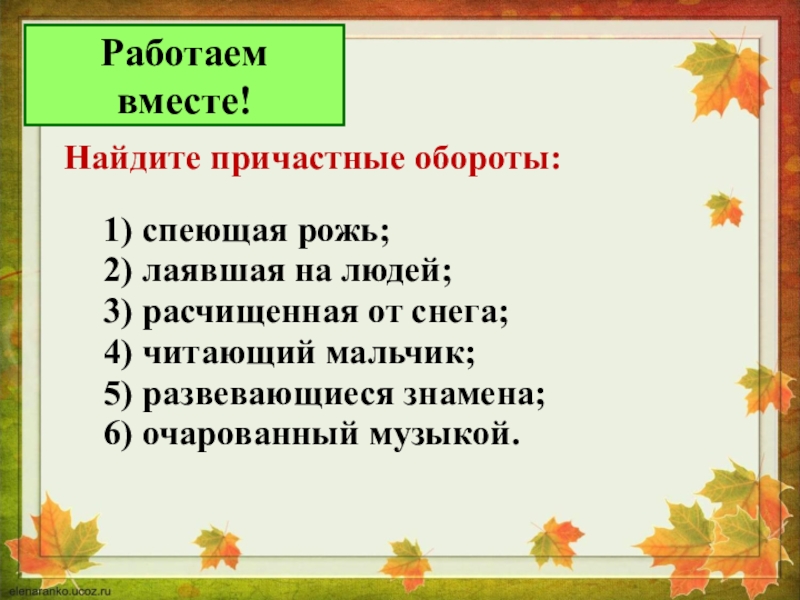 Работаем вместе!

Найдите причастные обороты:

1) спеющая рожь;
2) лаявшая на людей;
3) расчищенная от снега;
4) читающий мальчик;
5) развевающиеся знамена;
6) очарованный музыкой.

elenaranko.ucoz.ru